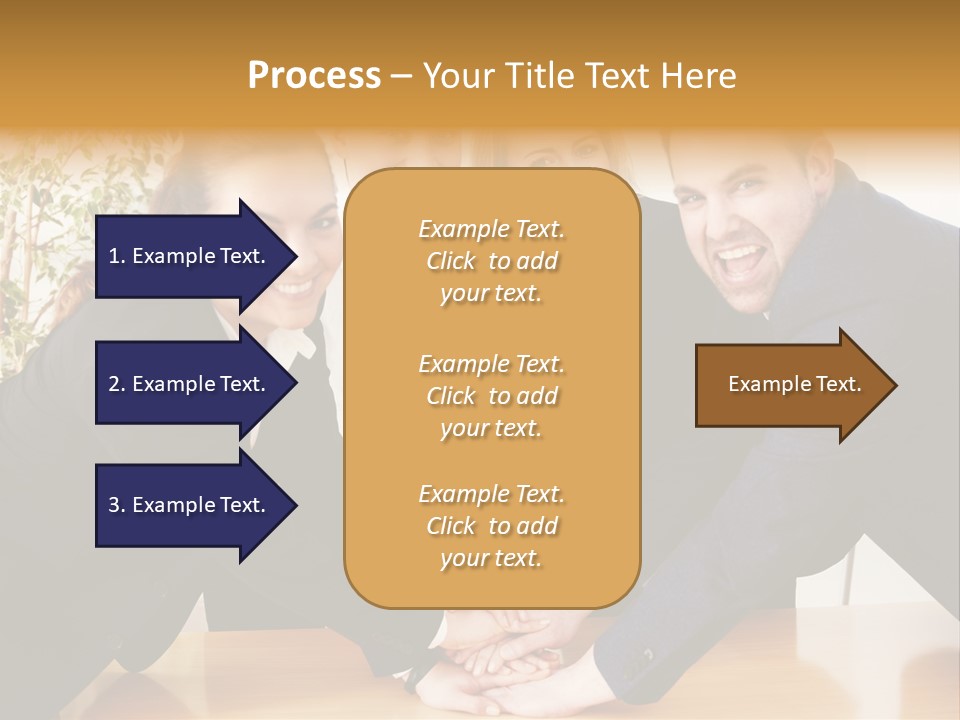 Process – Your Title Text Here

1. Example Text.

2. Example Text.

3. Example Text.

Example Text. Click to add your text.

Example Text. Click to add your text.

Example Text. Click to add your text.

Example Text.